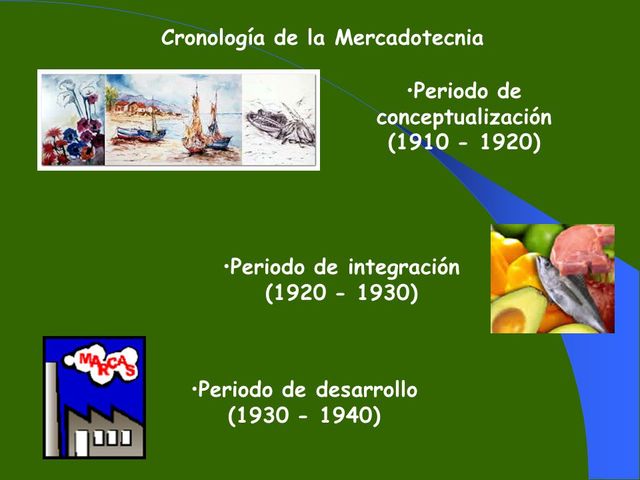 Cronología de la Mercadotecnia

•Periodo de conceptualización (1910 - 1920)

•Periodo de integración (1920 - 1930)

MARCAS

•Periodo de desarrollo (1930 - 1940)